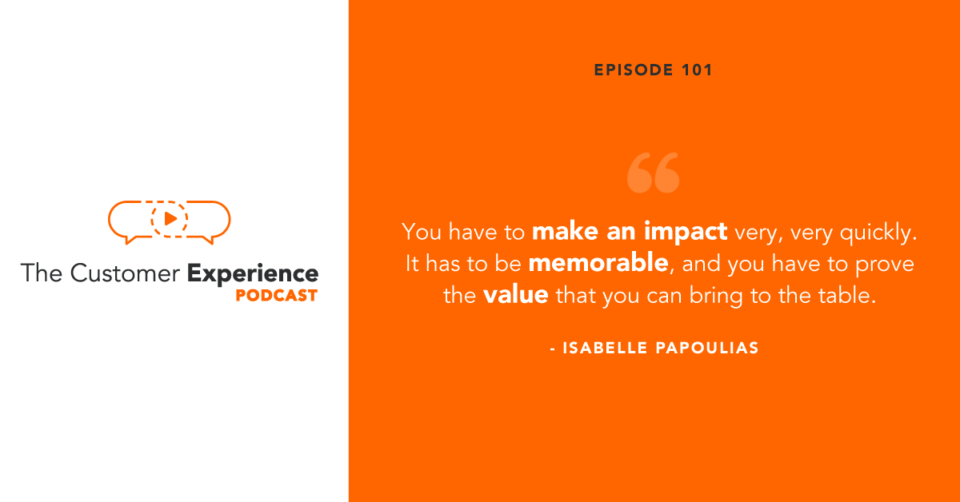 The Customer Experience
PODCAST

EPISODE 101

“

You have to make an impact very, very quickly. It has to be memorable, and you have to prove the value that you can bring to the table.

- ISABELLE PAPOULIAS